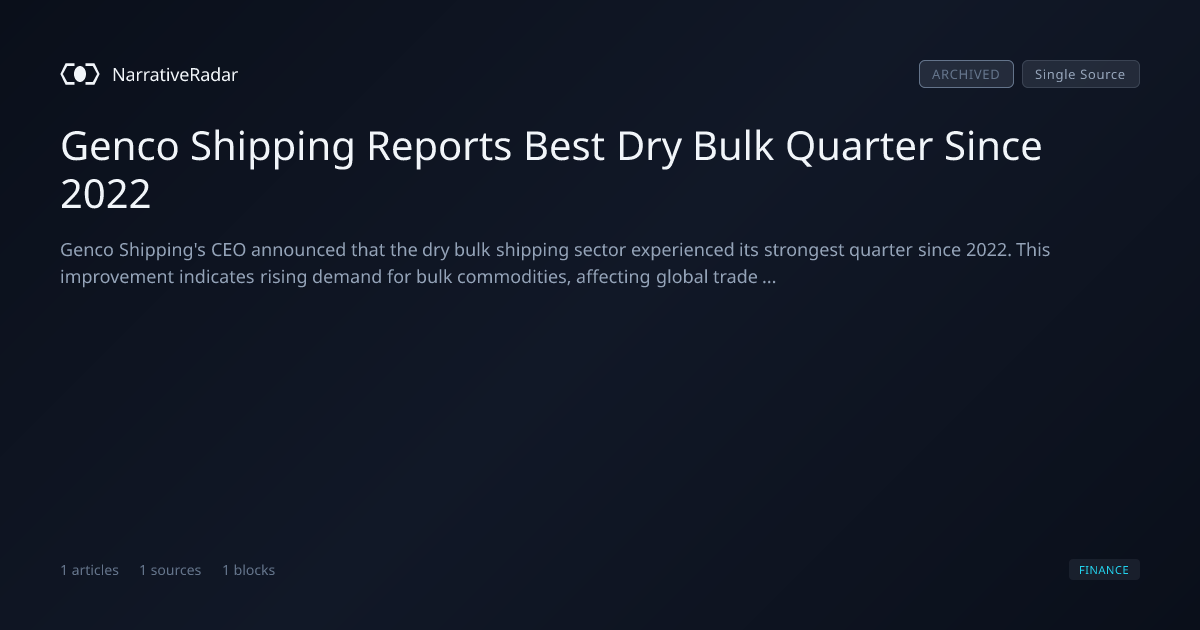 NarrativeRadar

ARCHIVED Single Source

Genco Shipping Reports Best Dry Bulk Quarter Since 2022

Genco Shipping's CEO announced that the dry bulk shipping sector experienced its strongest quarter since 2022. This improvement indicates rising demand for bulk commodities, affecting global trade ...

1 articles 1 sources 1 blocks

FINANCE